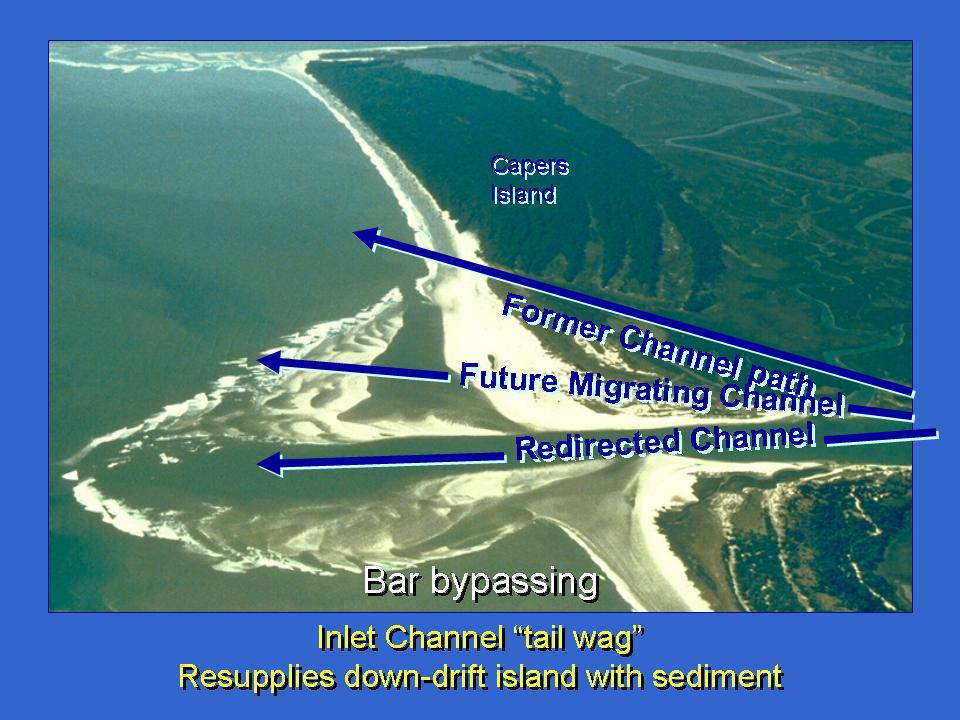 Capers Island

Former Channel path

Future Migrating Channel

Redirected Channel

Bar bypassing

Inlet Channel “tail wag”
Resupplies down-drift island with sediment